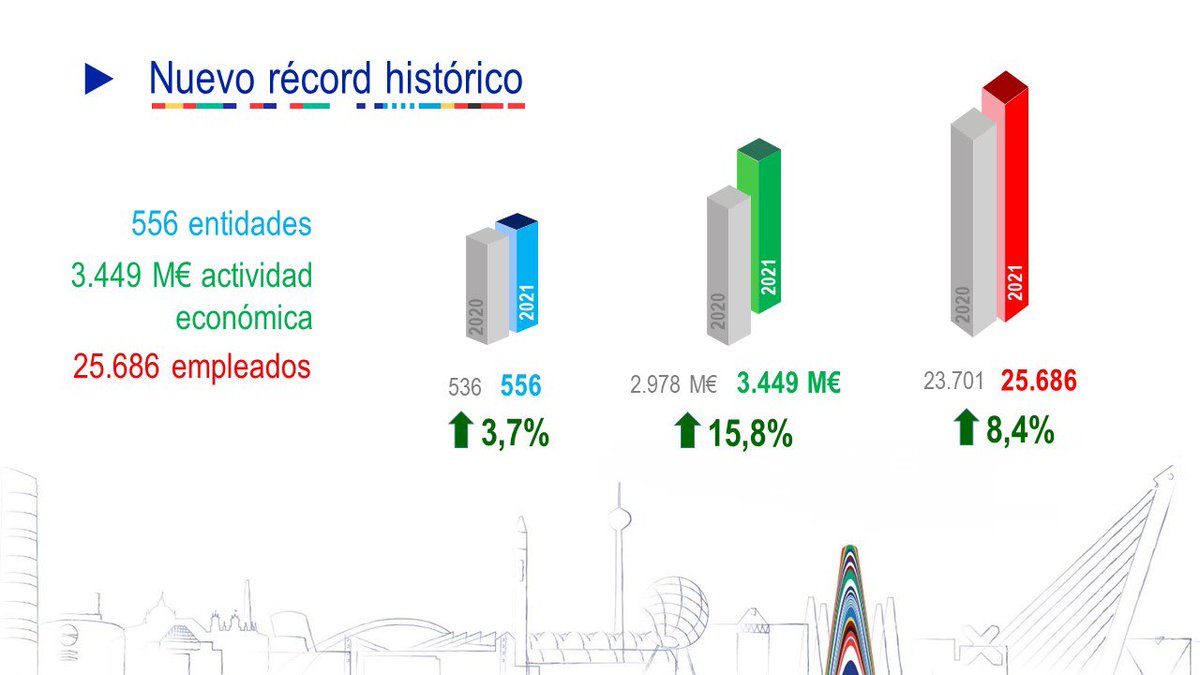 Nuevo récord histórico

556 entidades
3.449 M€ actividad económica
25.686 empleados

2020 2021
536 556
3,7%

2020 2021
2.978 M€ 3.449 M€
15,8%

2020 2021
23.701 25.686
8,4%